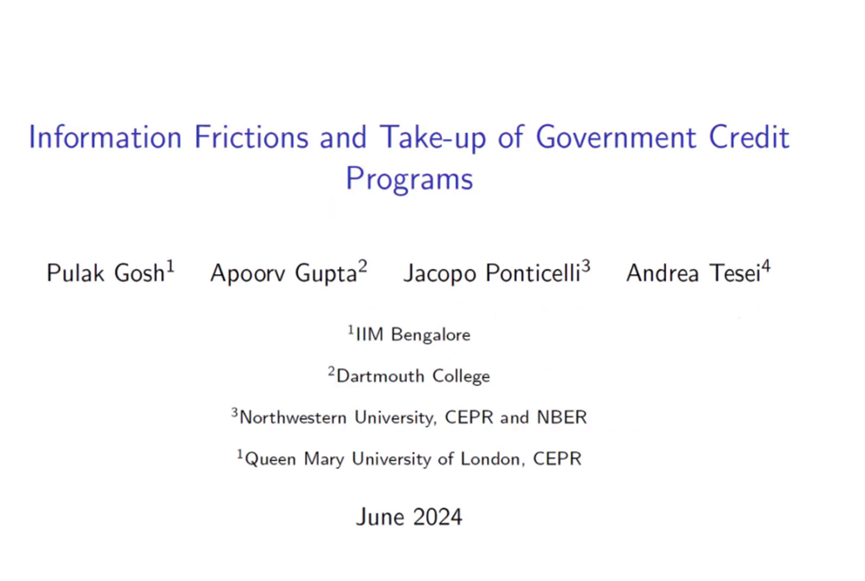 Information Frictions and Take-up of Government Credit Programs

Pulak Gosh$^1$ Apoorv Gupta$^2$ Jacopo Ponticelli$^3$ Andrea Tesei$^4$

$^1$IIM Bengalore

$^2$Dartmouth College

$^3$Northwestern University, CEPR and NBER

$^1$Queen Mary University of London, CEPR

June 2024